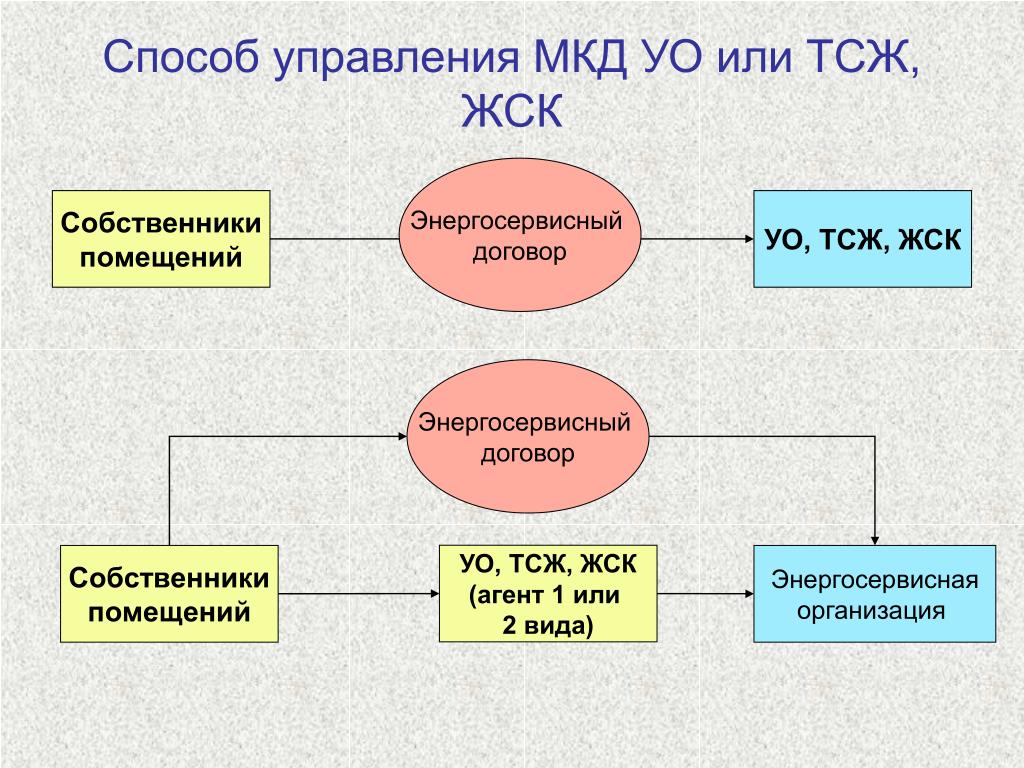 Способ управления МКД УО или ТСЖ, ЖСК

Собственники помещений

Энергосервисный договор

УО, ТСЖ, ЖСК

Энергосервисный договор

Собственники помещений

УО, ТСЖ, ЖСК (агент 1 или 2 вида)

Энергосервисная организация